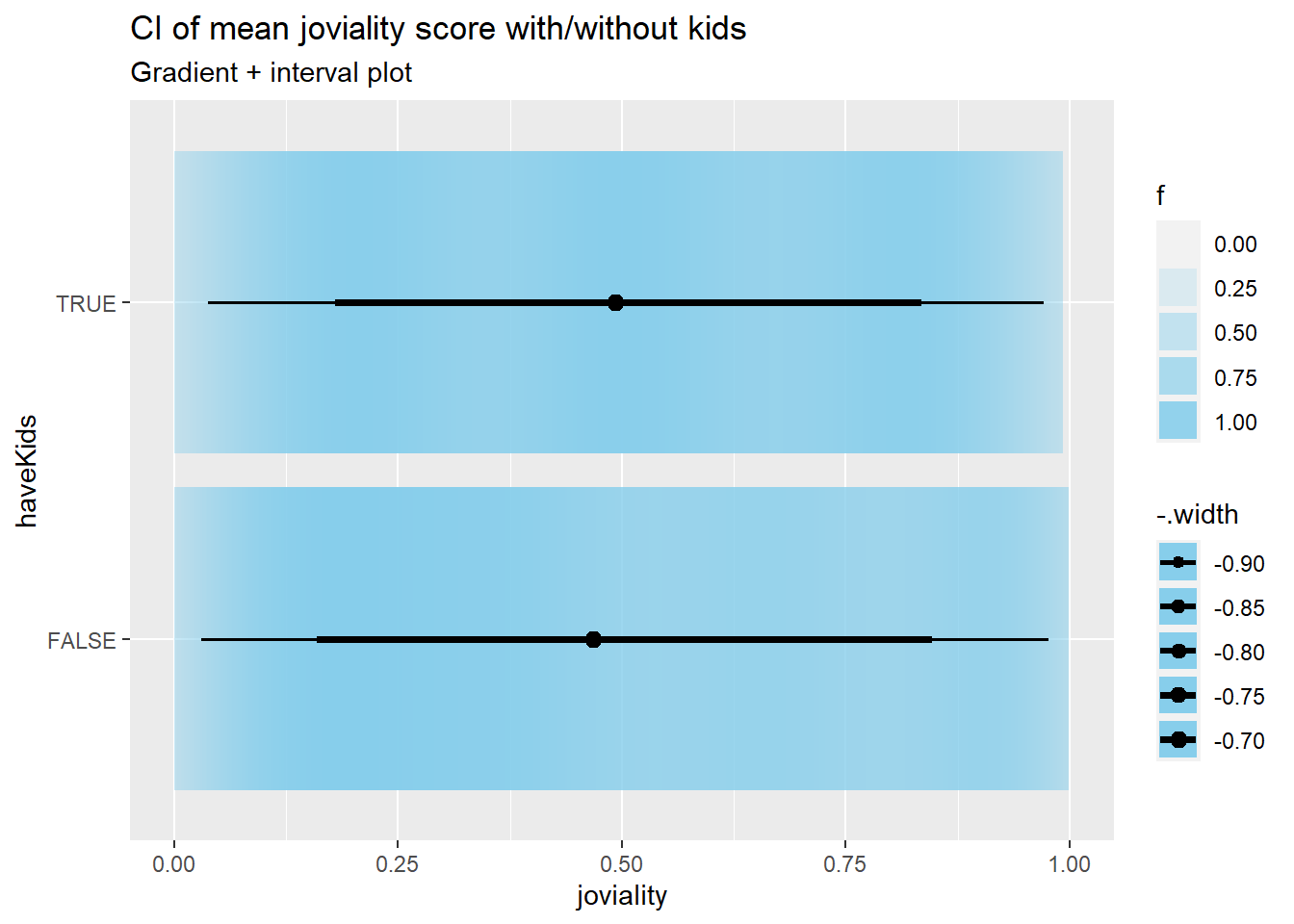 CI of mean joviality score with/without kids
Gradient + interval plot

haveKids
TRUE
FALSE

0.00
0.25
0.50
0.75
1.00
joviality

f
0.00
0.25
0.50
0.75
1.00

-.width
-0.90
-0.85
-0.80
-0.75
-0.70